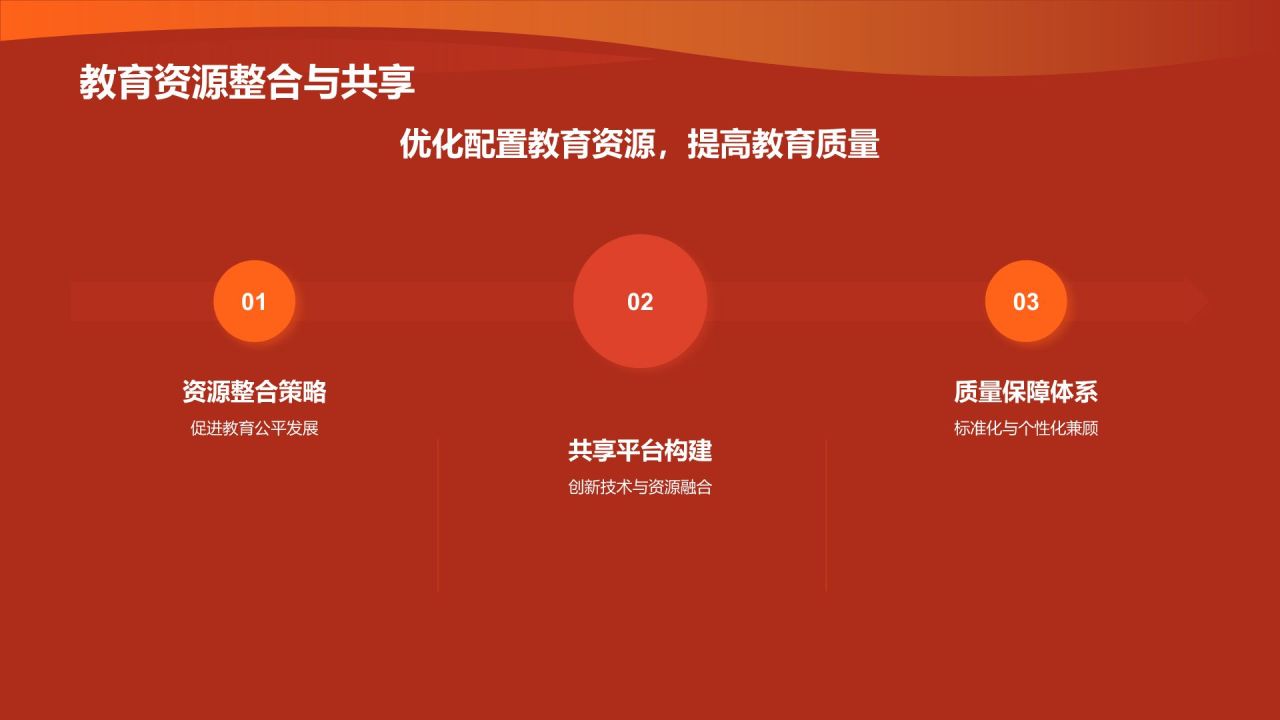 教育资源整合与共享

优化配置教育资源，提高教育质量

01

资源整合策略

促进教育公平发展

02

共享平台构建

创新技术与资源融合

03

质量保障体系

标准化与个性化兼顾